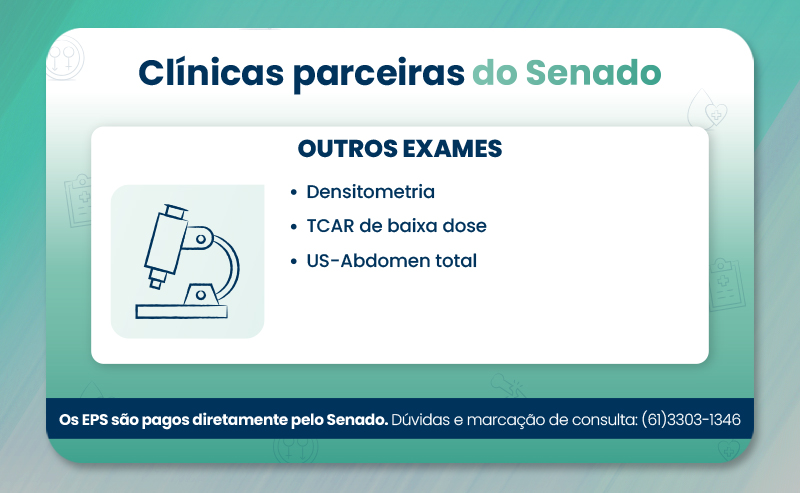 Clínicas parceiras do Senado

OUTROS EXAMES

• Densitometria
• TCAR de baixa dose
• US-Abdomen total

Os EPS são pagos diretamente pelo Senado. Dúvidas e marcação de consulta: (61)3303-1346